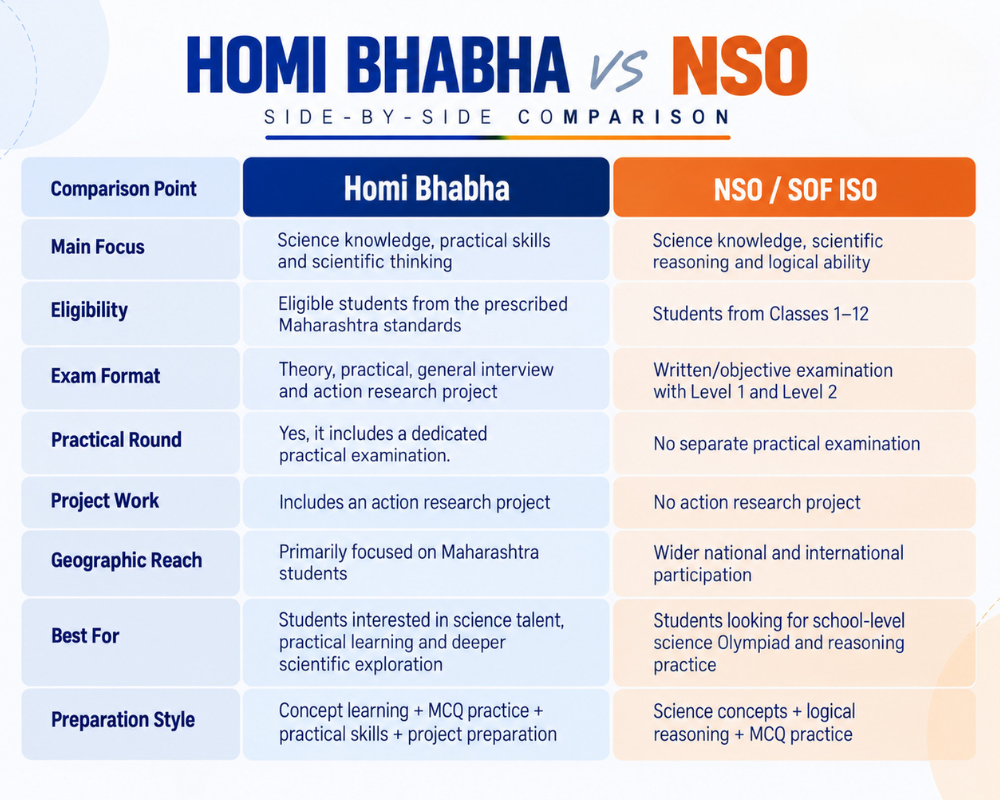 HOMI BHABHA VS NSO

SIDE-BY-SIDE COMPARISON

| Comparison Point | Homi Bhabha | NSO / SOF ISO |
|---|---|---|
| Main Focus | Science knowledge, practical skills and scientific thinking | Science knowledge, scientific reasoning and logical ability |
| Eligibility | Eligible students from the prescribed Maharashtra standards | Students from Classes 1–12 |
| Exam Format | Theory, practical, general interview and action research project | Written/objective examination with Level 1 and Level 2 |
| Practical Round | Yes, it includes a dedicated practical examination. | No separate practical examination |
| Project Work | Includes an action research project | No action research project |
| Geographic Reach | Primarily focused on Maharashtra students | Wider national and international participation |
| Best For | Students interested in science talent, practical learning and deeper scientific exploration | Students looking for school-level science Olympiad and reasoning practice |
| Preparation Style | Concept learning + MCQ practice + practical skills + project preparation | Science concepts + logical reasoning + MCQ practice |